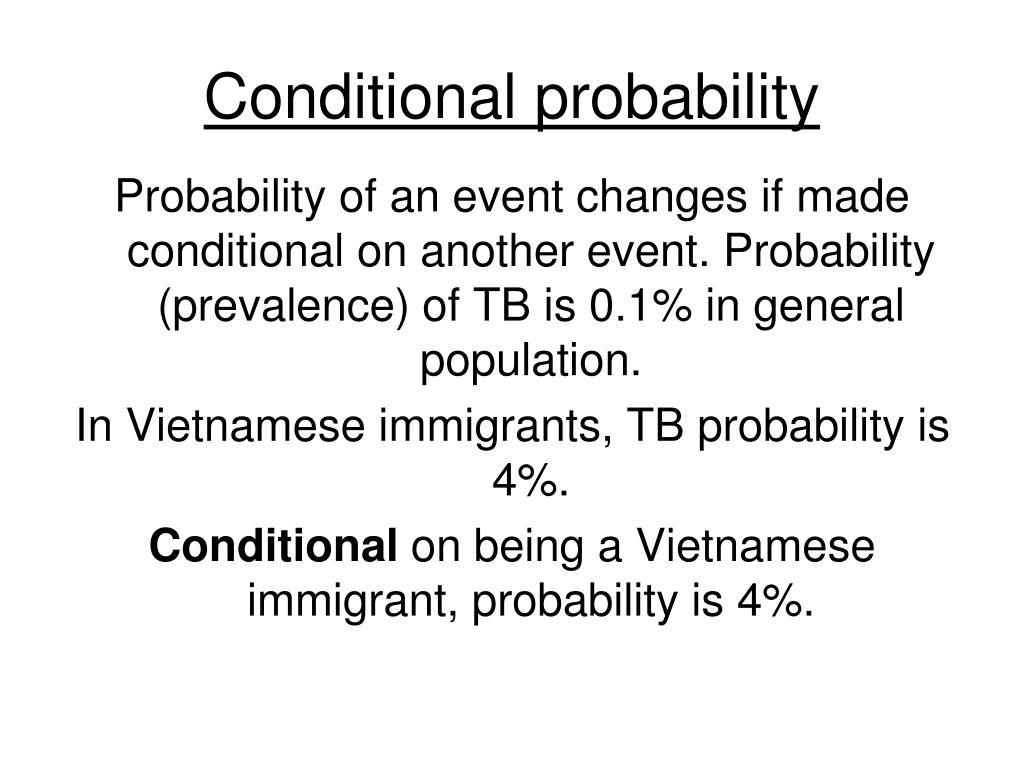 Conditional probability

Probability of an event changes if made conditional on another event. Probability (prevalence) of TB is 0.1% in general population.

In Vietnamese immigrants, TB probability is 4%.

Conditional on being a Vietnamese immigrant, probability is 4%.